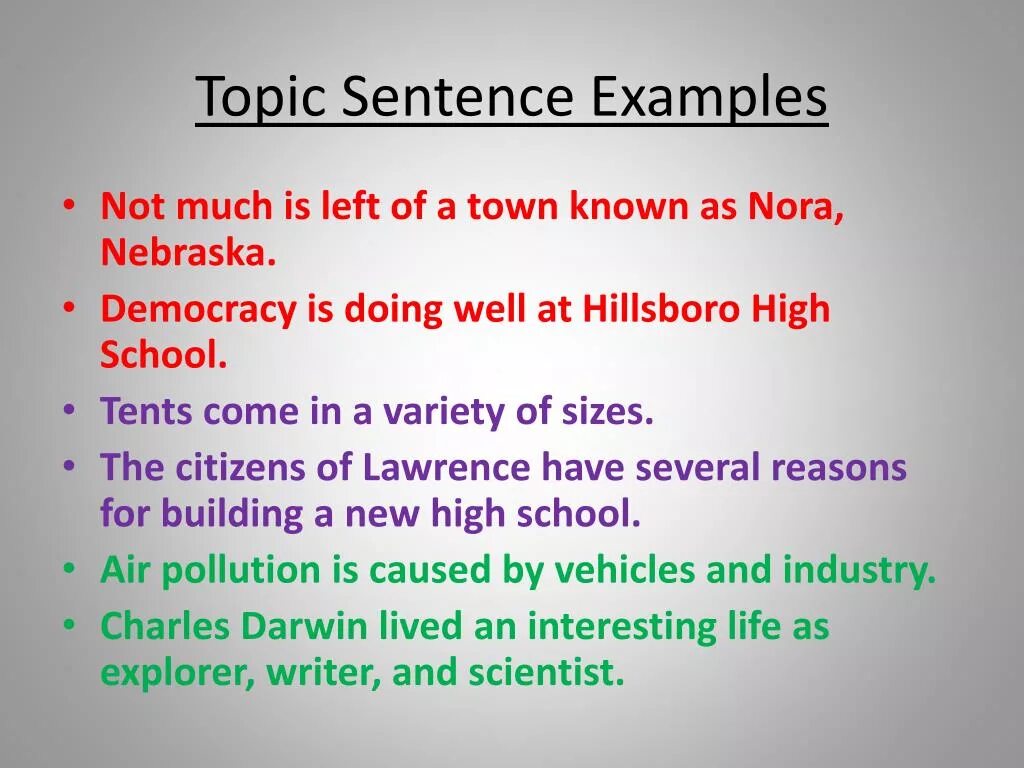 Topic Sentence Examples

• Not much is left of a town known as Nora, Nebraska.
• Democracy is doing well at Hillsboro High School.
• Tents come in a variety of sizes.
• The citizens of Lawrence have several reasons for building a new high school.
• Air pollution is caused by vehicles and industry.
• Charles Darwin lived an interesting life as explorer, writer, and scientist.